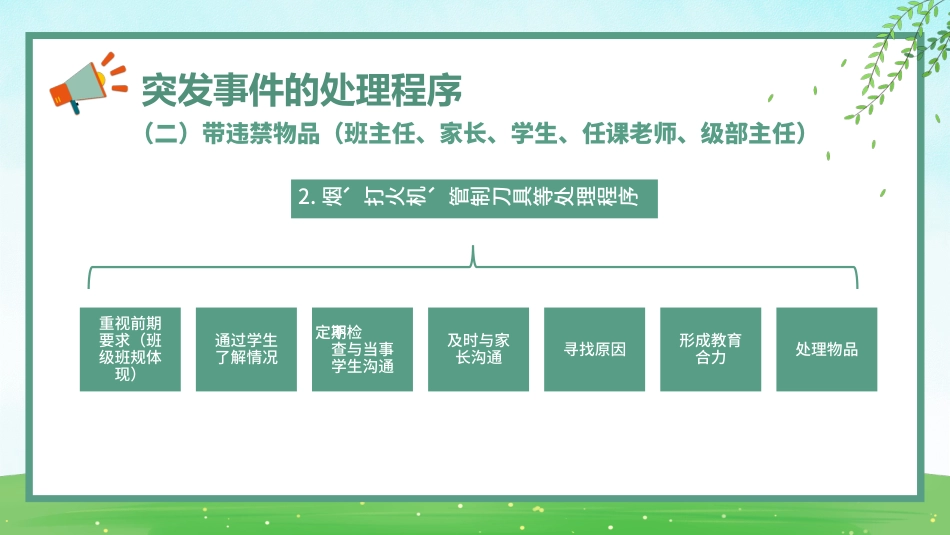 突发事件的处理程序

（二）带违禁物品（班主任、家长、学生、任课老师、级部主任）

2. 烟、打火机、管制刀具等处理程序

重视前期要求（班级班规体现）

通过学生了解情况

定期检查与当事学生沟通

及时与家长沟通

寻找原因

形成教育合力

处理物品